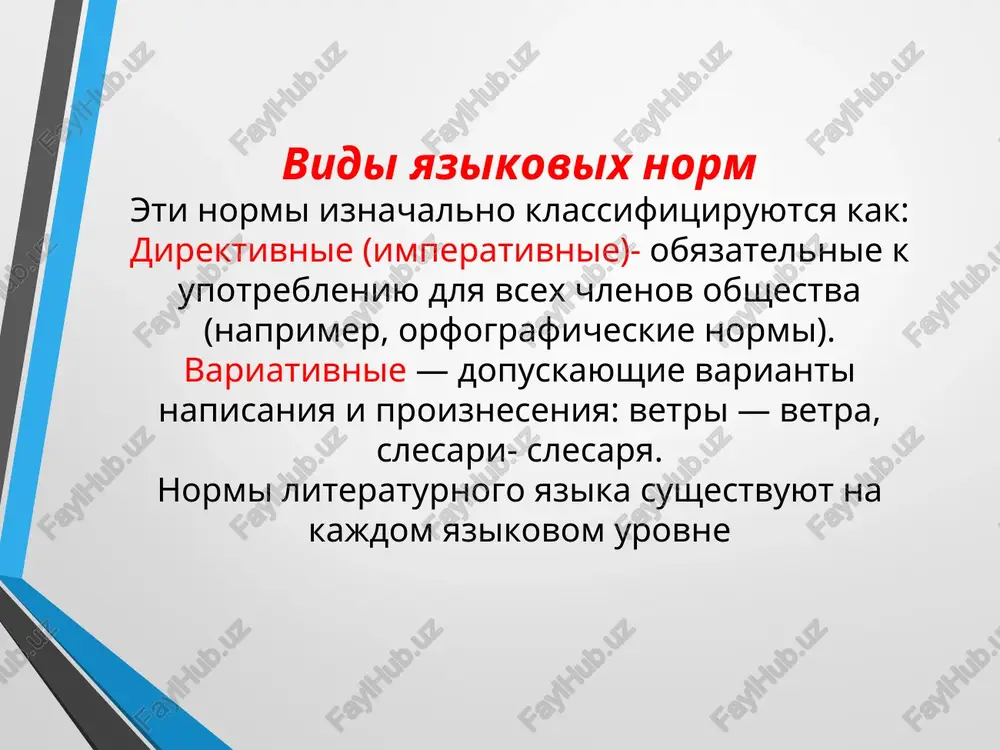 Виды языковых норм
Эти нормы изначально классифицируются как: Директивные (императивные)- обязательные к употреблению для всех членов общества (например, орфографические нормы).
Вариативные — допускающие варианты написания и произнесения: ветры — ветра, слесари- слесаря.
Нормы литературного языка существуют на каждом языковом уровне

FaylHub.uz